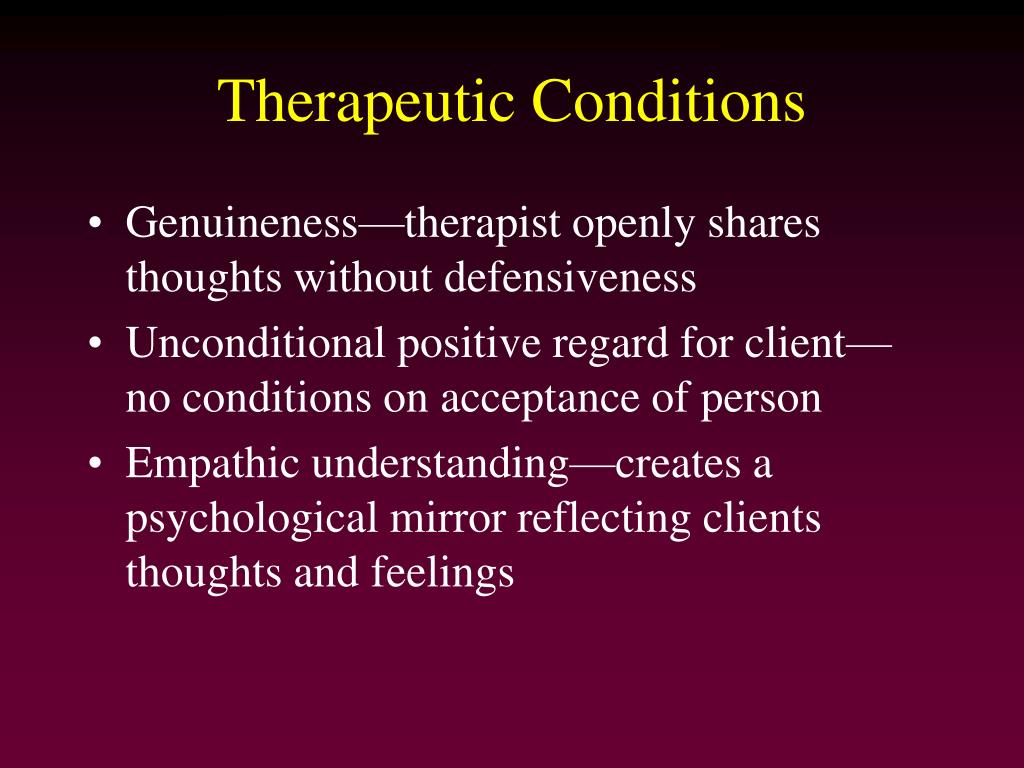 Therapeutic Conditions

• Genuineness—therapist openly shares thoughts without defensiveness
• Unconditional positive regard for client—no conditions on acceptance of person
• Empathic understanding—creates a psychological mirror reflecting clients thoughts and feelings